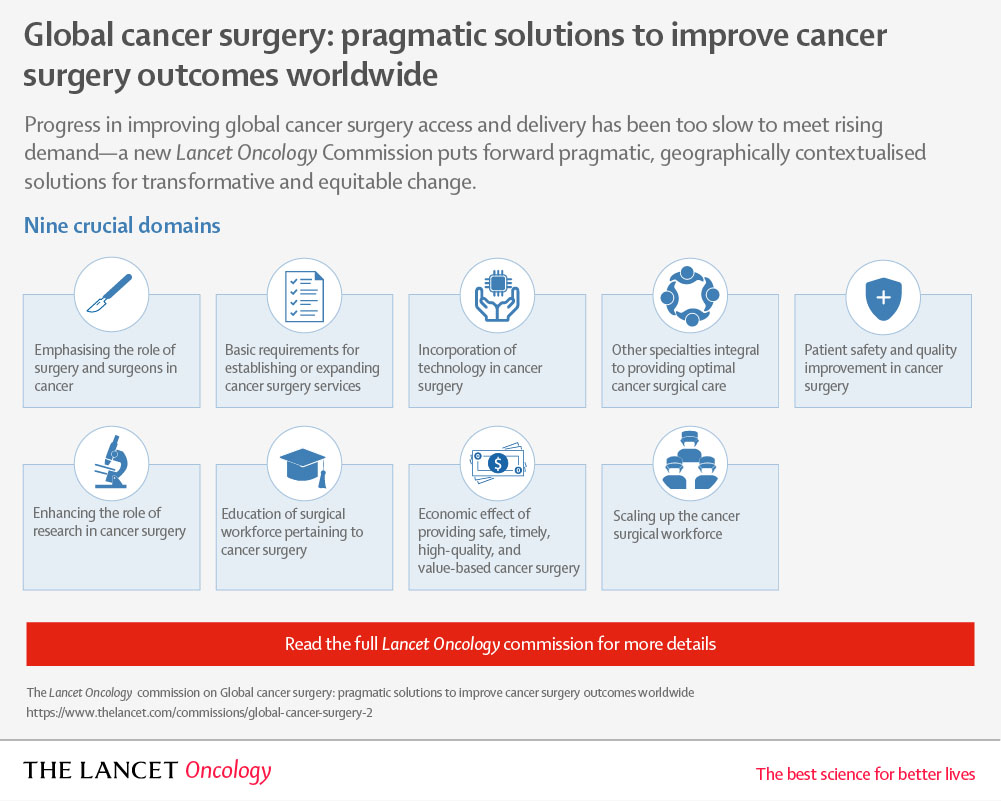 Global cancer surgery: pragmatic solutions to improve cancer surgery outcomes worldwide

Progress in improving global cancer surgery access and delivery has been too slow to meet rising demand—a new Lancet Oncology Commission puts forward pragmatic, geographically contextualised solutions for transformative and equitable change.

Nine crucial domains

Emphasising the role of surgery and surgeons in cancer

Basic requirements for establishing or expanding cancer surgery services

Incorporation of technology in cancer surgery

Other specialties integral to providing optimal cancer surgical care

Patient safety and quality improvement in cancer surgery

Enhancing the role of research in cancer surgery

Education of surgical workforce pertaining to cancer surgery

Economic effect of providing safe, timely, high-quality, and value-based cancer surgery

Scaling up the cancer surgical workforce

Read the full Lancet Oncology commission for more details

The Lancet Oncology commission on Global cancer surgery: pragmatic solutions to improve cancer surgery outcomes worldwide
https://www.thelancet.com/commissions/global-cancer-surgery-2

THE LANCET Oncology

The best science for better lives